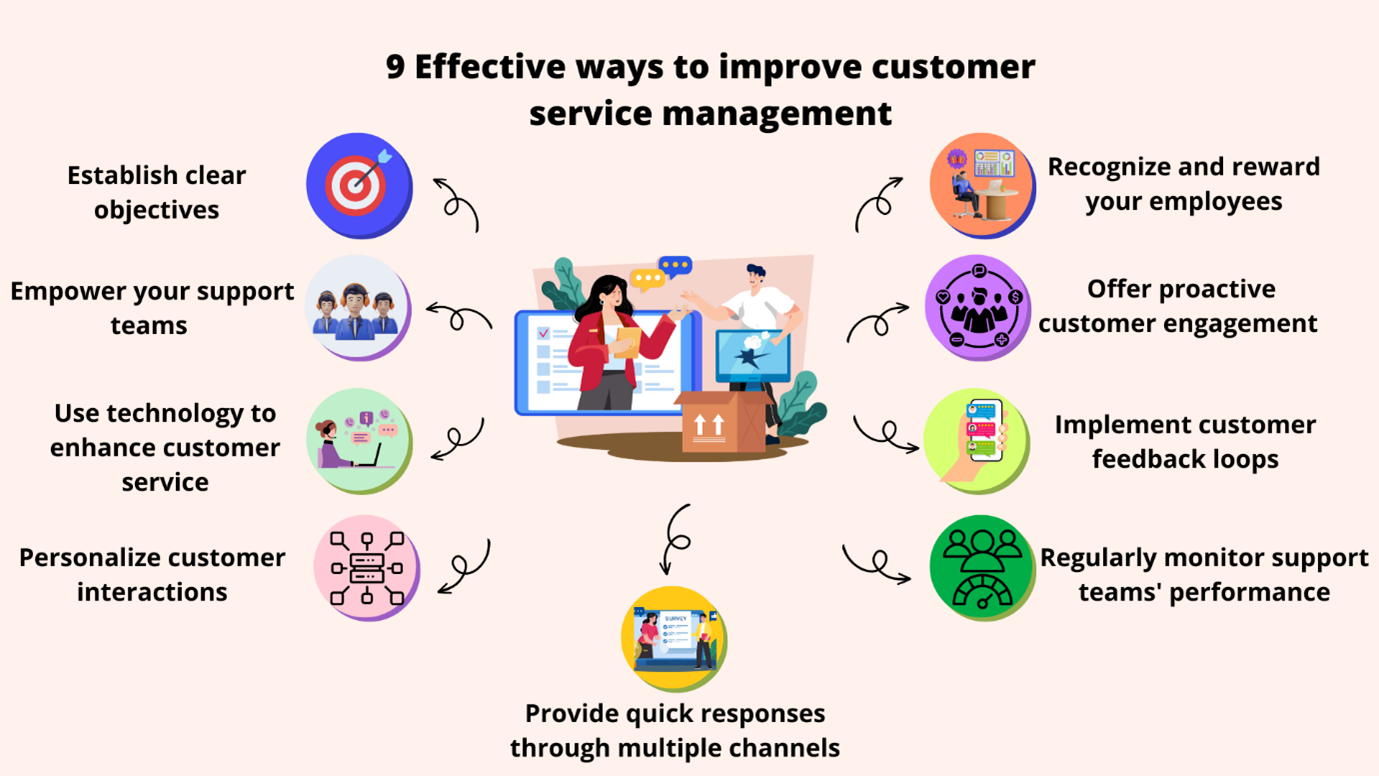 9 Effective ways to improve customer service management

Establish clear objectives

Empower your support teams

Use technology to enhance customer service

Personalize customer interactions

Recognize and reward your employees

Offer proactive customer engagement

Implement customer feedback loops

Regularly monitor support teams' performance

SURVEY

Provide quick responses through multiple channels